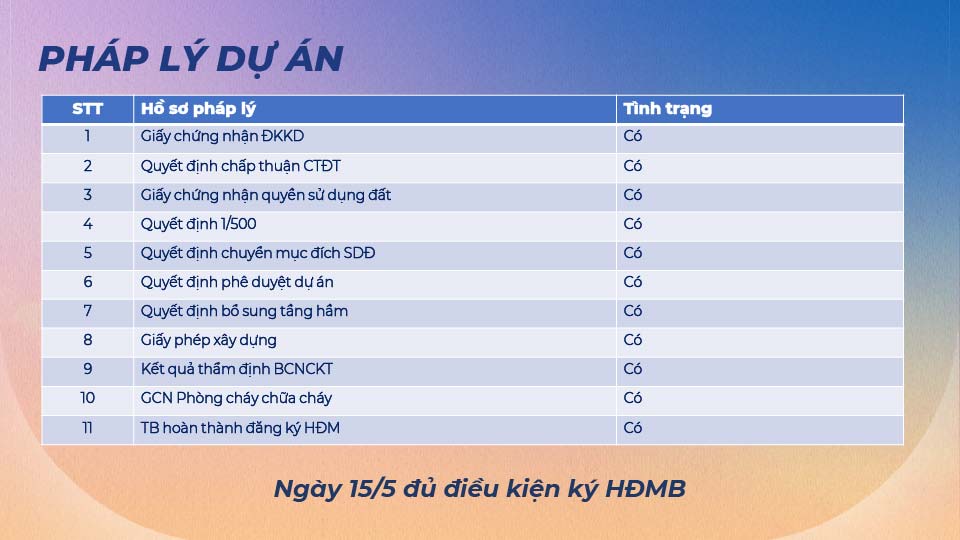 PHÁP LÝ DỰ ÁN

| STT | Hồ sơ pháp lý | Tình trạng |
|---|---|---|
| 1 | Giấy chứng nhận ĐKKD | Có |
| 2 | Quyết định chấp thuận CTĐT | Có |
| 3 | Giấy chứng nhận quyền sử dụng đất | Có |
| 4 | Quyết định 1/500 | Có |
| 5 | Quyết định chuyển mục đích SDĐ | Có |
| 6 | Quyết định phê duyệt dự án | Có |
| 7 | Quyết định bổ sung tầng hầm | Có |
| 8 | Giấy phép xây dựng | Có |
| 9 | Kết quả thẩm định BCNCKT | Có |
| 10 | GCN Phòng cháy chữa cháy | Có |
| 11 | TB hoàn thành đăng ký HĐM | Có |

Ngày 15/5 đủ điều kiện ký HĐMB